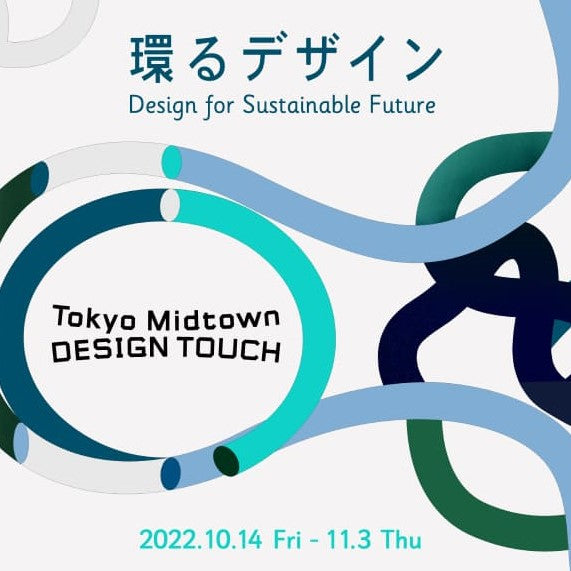 環るデザイン
Design for Sustainable Future

Tokyo Midtown
DESIGN TOUCH

2022.10.14 Fri - 11.3 Thu